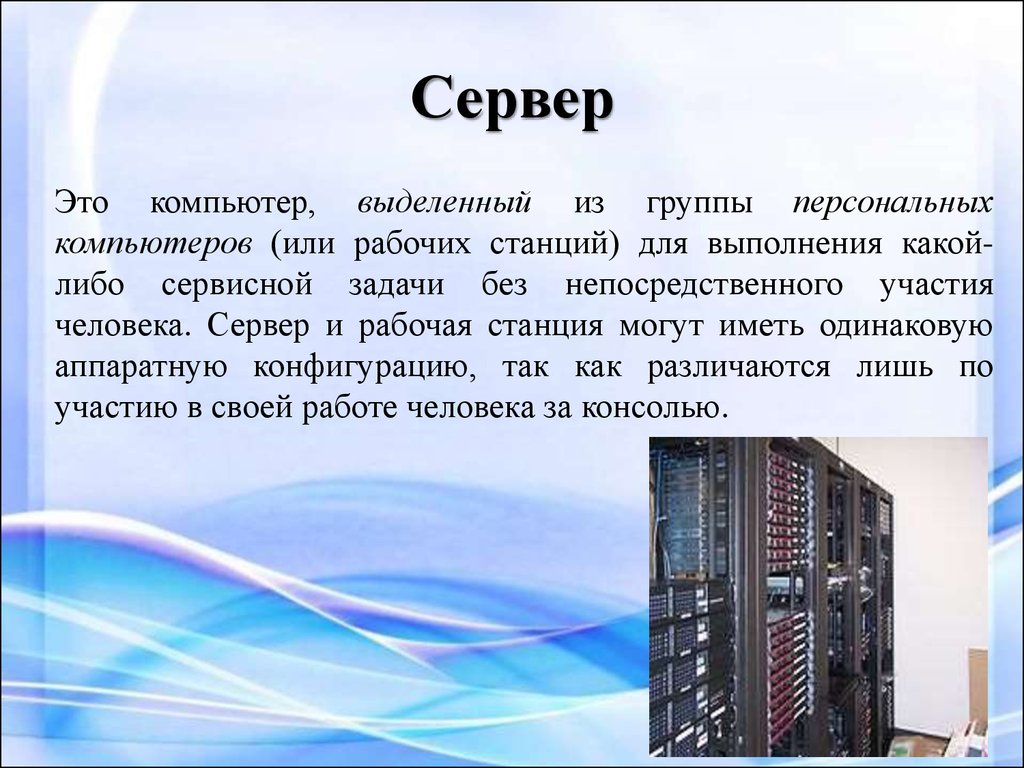 Сервер

Это компьютер, выделенный из группы персональных компьютеров (или рабочих станций) для выполнения какой-либо сервисной задачи без непосредственного участия человека. Сервер и рабочая станция могут иметь одинаковую аппаратную конфигурацию, так как различаются лишь по участию в своей работе человека за консолью.